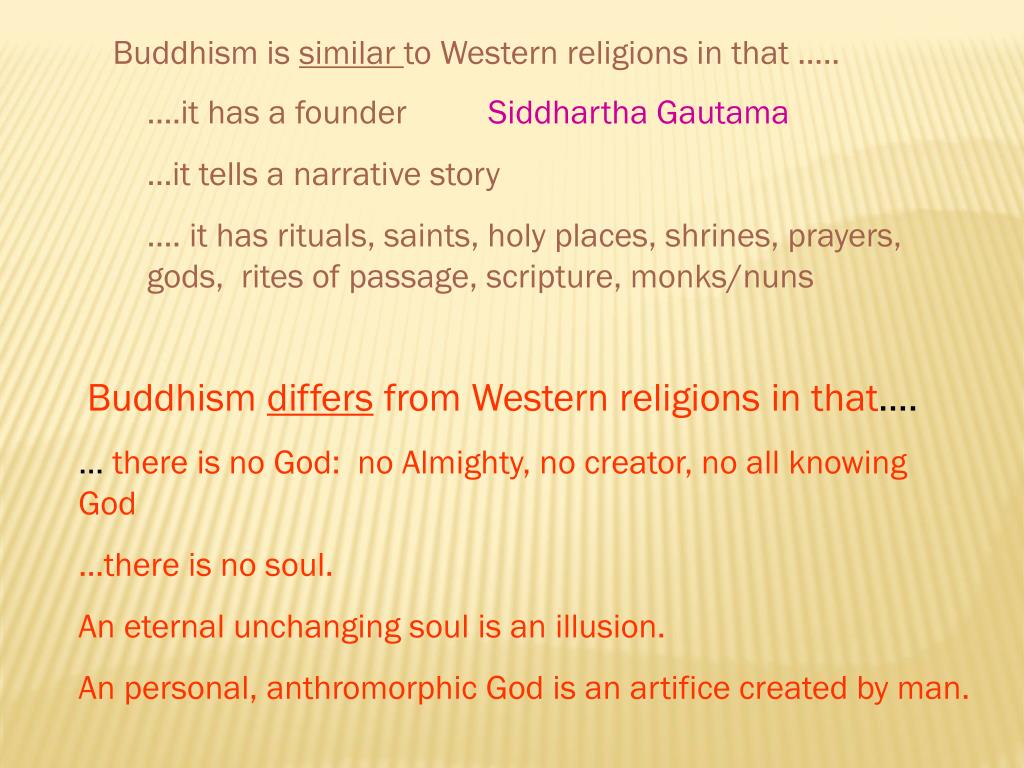 Buddhism is similar to Western religions in that …..

….it has a founder Siddhartha Gautama

…it tells a narrative story

…. it has rituals, saints, holy places, shrines, prayers, gods, rites of passage, scripture, monks/nuns

Buddhism differs from Western religions in that….

… there is no God: no Almighty, no creator, no all knowing God

…there is no soul.

An eternal unchanging soul is an illusion.

An personal, anthromorphic God is an artifice created by man.